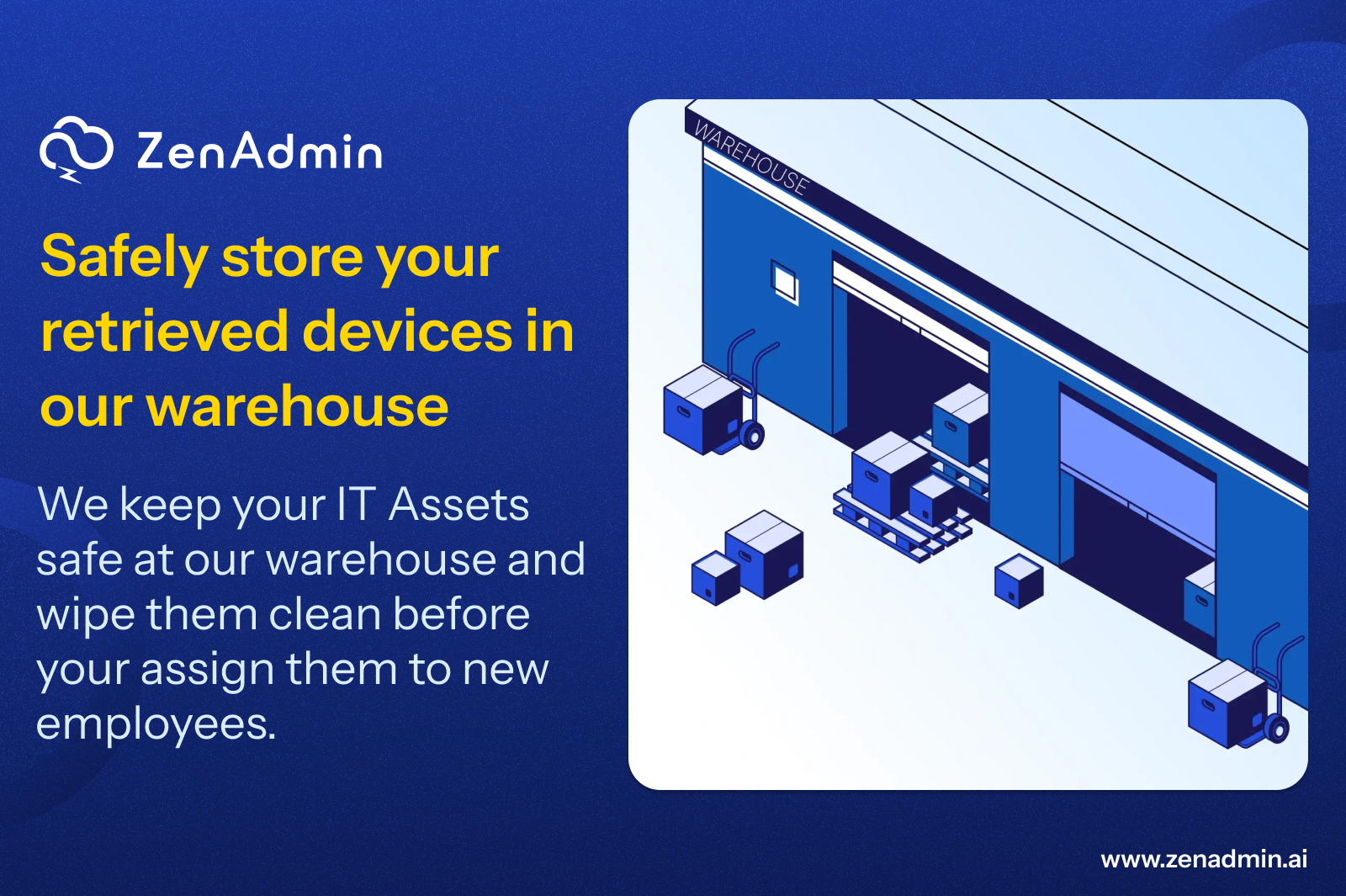 ZenAdmin

Safely store your retrieved devices in our warehouse

We keep your IT Assets safe at our warehouse and wipe them clean before your assign them to new employees.

WAREHOUSE

www.zenadmin.ai